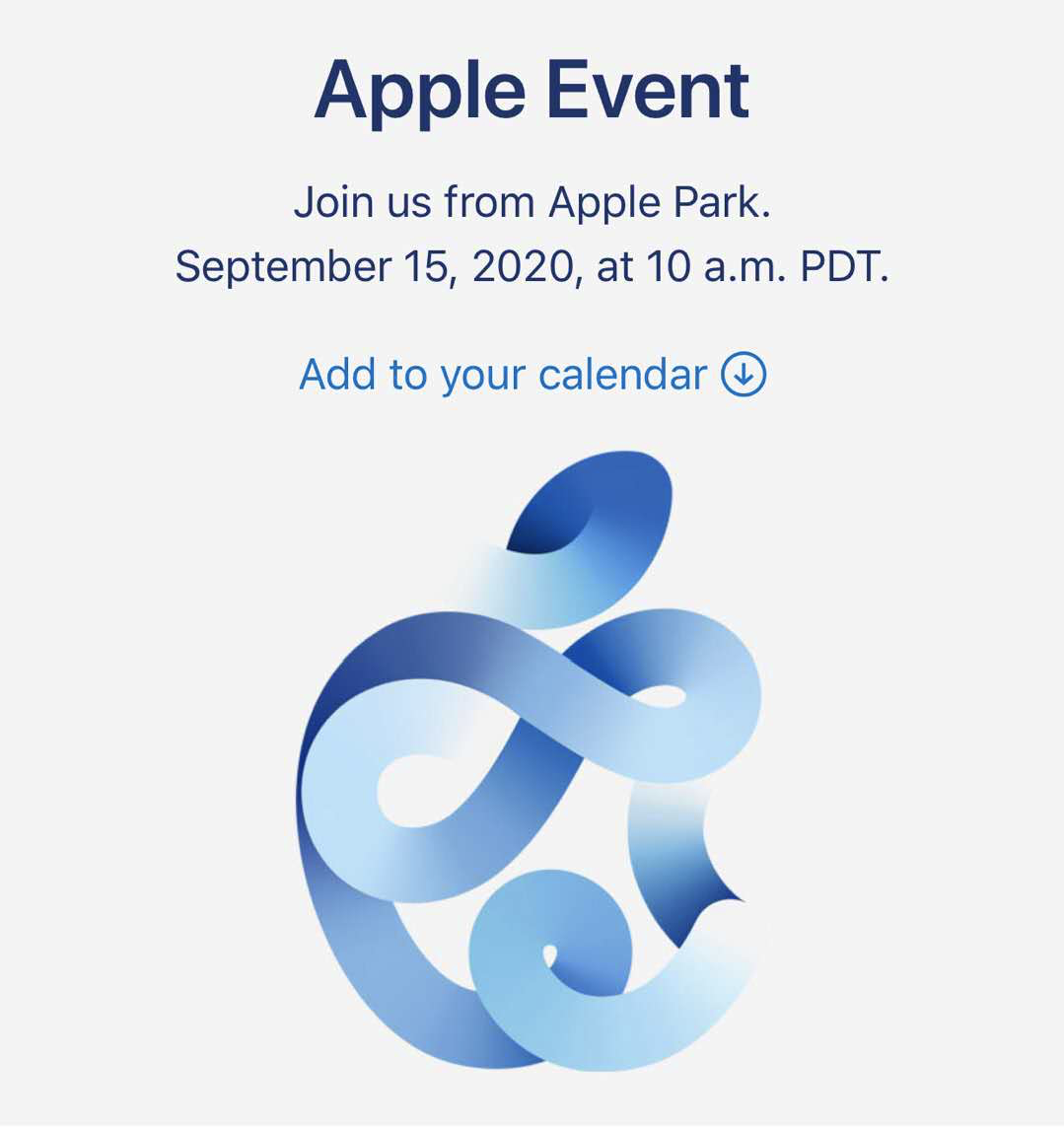 Apple Event

Join us from Apple Park.
September 15, 2020, at 10 a.m. PDT.

Add to your calendar